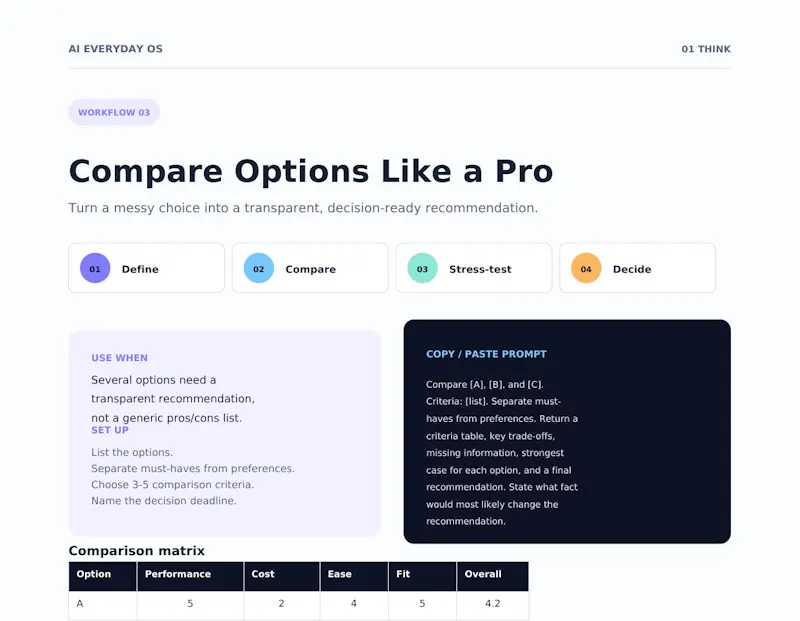 AI EVERYDAY OS

01 THINK

WORKFLOW 03

Compare Options Like a Pro

Turn a messy choice into a transparent, decision-ready recommendation.

01 Define

02 Compare

03 Stress-test

04 Decide

USE WHEN

Several options need a transparent recommendation, not a generic pros/cons list.

SET UP

List the options.
Separate must-haves from preferences.
Choose 3-5 comparison criteria.
Name the decision deadline.

COPY / PASTE PROMPT

Compare [A], [B], and [C]. Criteria: [list]. Separate must-haves from preferences. Return a criteria table, key trade-offs, missing information, strongest case for each option, and a final recommendation. State what fact would most likely change the recommendation.

Comparison matrix

| Option | Performance | Cost | Ease | Fit | Overall |
|---|---|---|---|---|---|
| A | 5 | 2 | 4 | 5 | 4.2 |